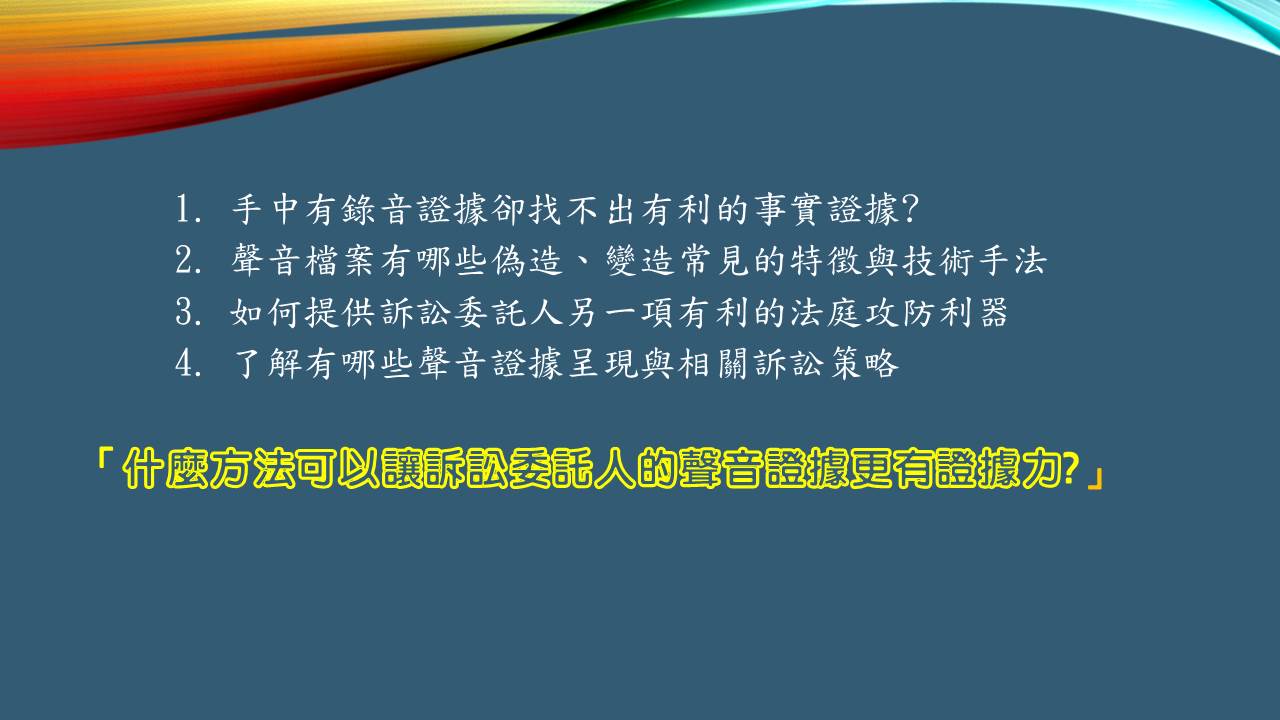 1. 手中有錄音證據卻找不出有利的事實證據?
2. 聲音檔案有哪些偽造、變造常見的特徵與技術手法
3. 如何提供訴訟委託人另一項有利的法庭攻防利器
4. 了解有哪些聲音證據呈現與相關訴訟策略

「什麼方法可以讓訴訟委託人的聲音證據更有證據力?」